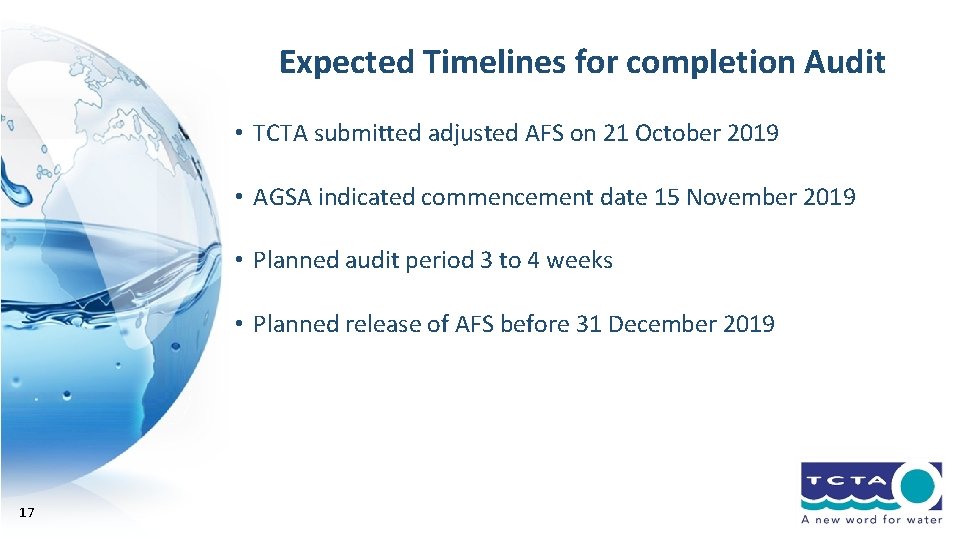 Expected Timelines for completion Audit

• TCTA submitted adjusted AFS on 21 October 2019

• AGSA indicated commencement date 15 November 2019

• Planned audit period 3 to 4 weeks

• Planned release of AFS before 31 December 2019

17

TCTA

A new word for water